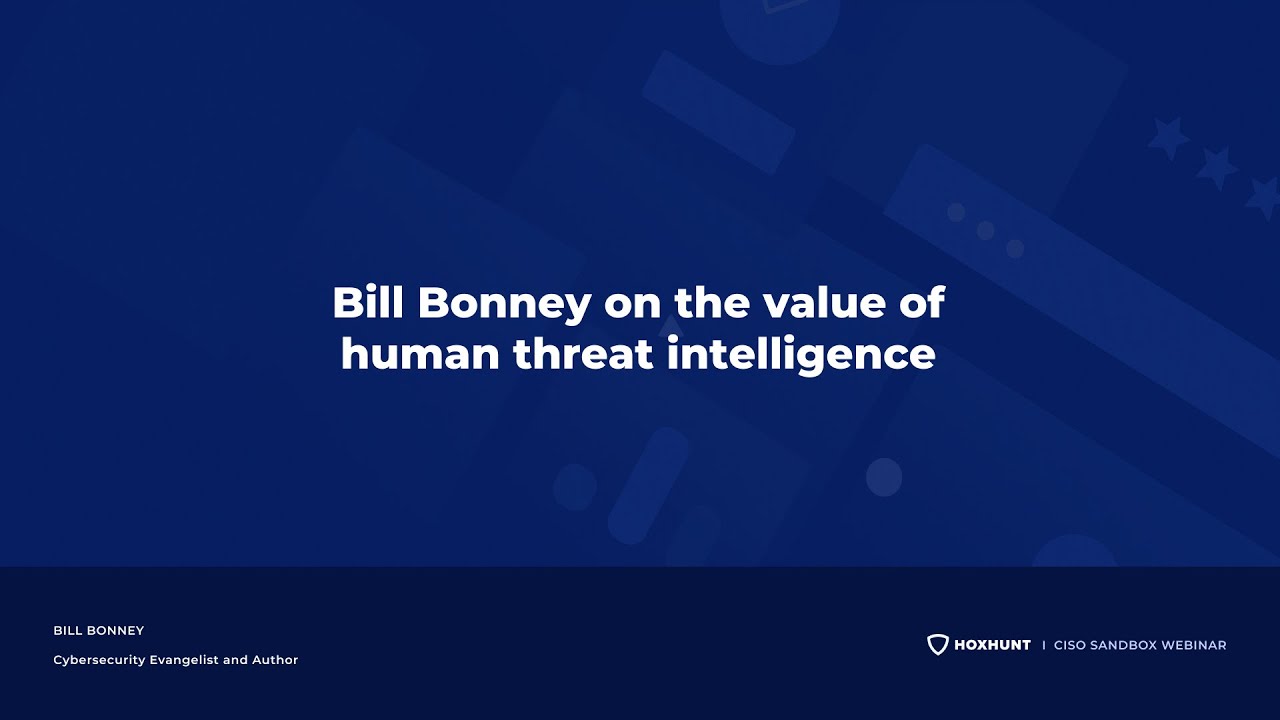 Bill Bonney on the value of human threat intelligence

BILL BONNEY

Cybersecurity Evangelist and Author

HOXHUNT | CISO SANDBOX WEBINAR